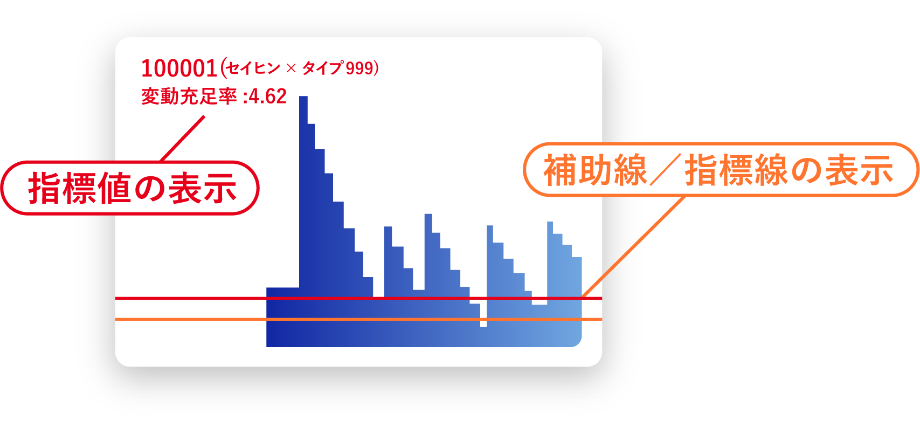 100001(セイヒン × タイプ999)
変動充足率 :4.62

指標値の表示

補助線／指標線の表示